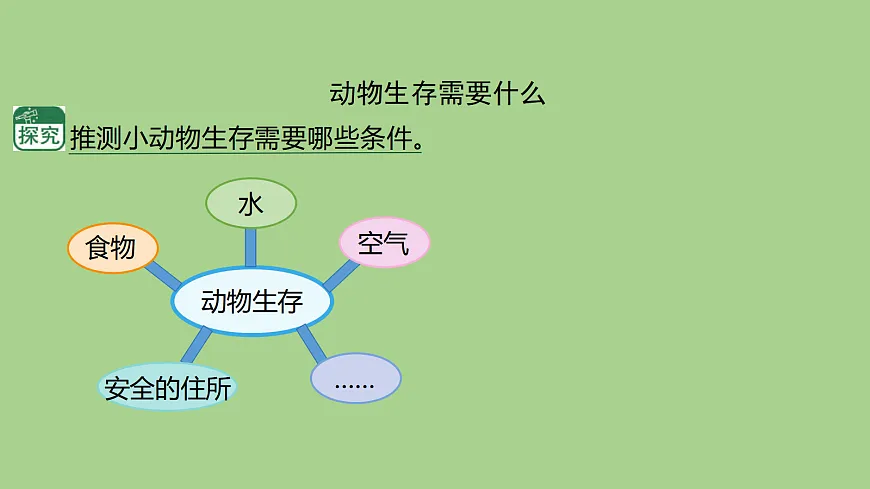 动物生存需要什么

探究 推测小动物生存需要哪些条件。

水

食物

空气

动物生存

安全的住所

……